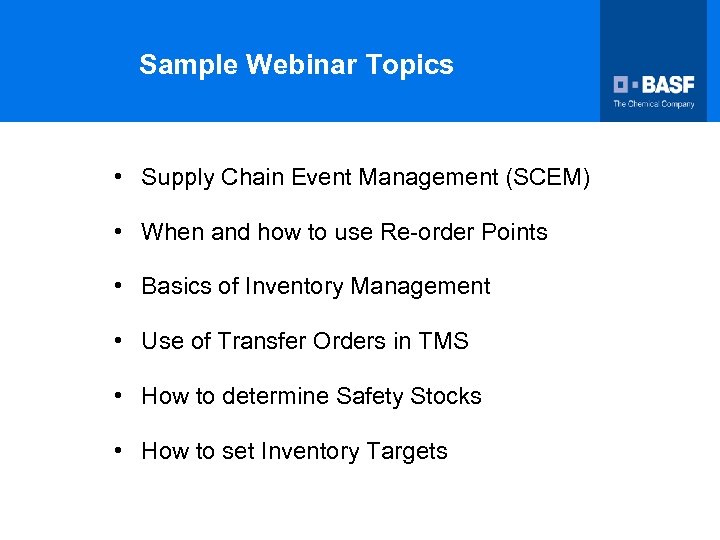 Sample Webinar Topics

BASF
The Chemical Company

• Supply Chain Event Management (SCEM)
• When and how to use Re-order Points
• Basics of Inventory Management
• Use of Transfer Orders in TMS
• How to determine Safety Stocks
• How to set Inventory Targets